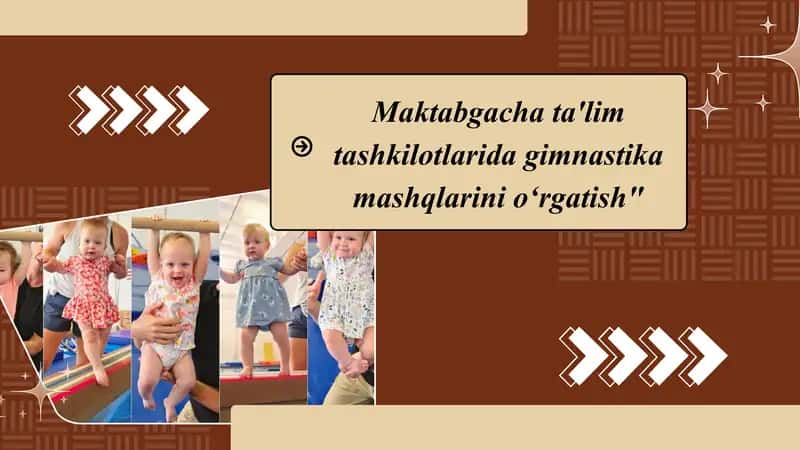 Maktabgacha ta'lim tashkilotlarida gimnastika mashqlarini o‘rgatish"